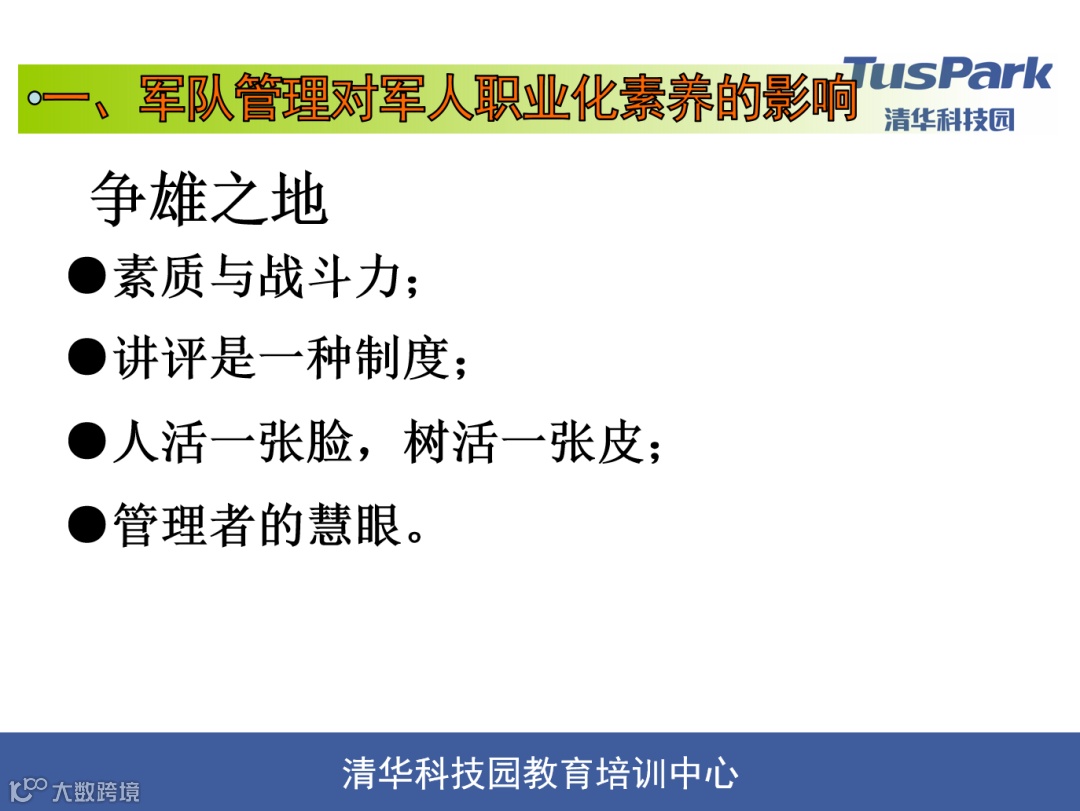 一、军队管理对军人职业化素养的影响

TusPark
清华科技园

争雄之地

●素质与战斗力；

●讲评是一种制度；

●人活一张脸，树活一张皮；

●管理者的慧眼。

清华科技园教育培训中心

大数跨境